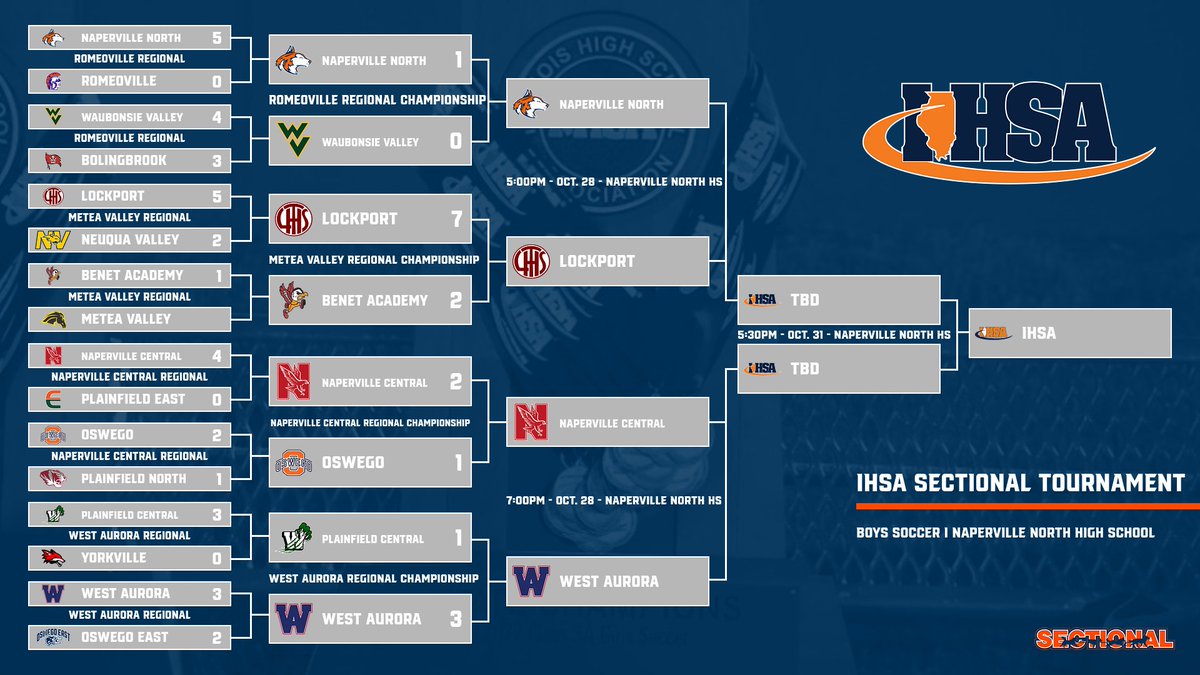 NAPERVILLE NORTH 5
ROMEOVILLE REGIONAL
ROMEOVILLE 0

WAUBONSIE VALLEY 4
ROMEOVILLE REGIONAL
BOLINGBROOK 3

LOCKPORT 5
METEA VALLEY REGIONAL
NEUQUA VALLEY 2

BENET ACADEMY 1
METEA VALLEY REGIONAL
METEA VALLEY

NAPERVILLE CENTRAL 4
NAPERVILLE CENTRAL REGIONAL
PLAINFIELD EAST 0

OSWEGO 2
NAPERVILLE CENTRAL REGIONAL
PLAINFIELD NORTH 1

PLAINFIELD CENTRAL 3
WEST AURORA REGIONAL
YORKVILLE 0

WEST AURORA 3
WEST AURORA REGIONAL
OSWEGO EAST 2

NAPERVILLE NORTH 1
ROMEOVILLE REGIONAL CHAMPIONSHIP
WAUBONSIE VALLEY 0

LOCKPORT 7
METEA VALLEY REGIONAL CHAMPIONSHIP
BENET ACADEMY 2

NAPERVILLE CENTRAL 2
NAPERVILLE CENTRAL REGIONAL CHAMPIONSHIP
OSWEGO 1

PLAINFIELD CENTRAL 1
WEST AURORA REGIONAL CHAMPIONSHIP
WEST AURORA 3

NAPERVILLE NORTH
5:00PM - OCT. 28 - NAPERVILLE NORTH HS
LOCKPORT

NAPERVILLE CENTRAL
7:00PM - OCT. 28 - NAPERVILLE NORTH HS
WEST AURORA

IHSA TBD
5:30PM - OCT. 31 - NAPERVILLE NORTH HS
IHSA TBD

IHSA IHSA

IHSA

IHSA SECTIONAL TOURNAMENT

BOYS SOCCER | NAPERVILLE NORTH HIGH SCHOOL

SECTIONAL